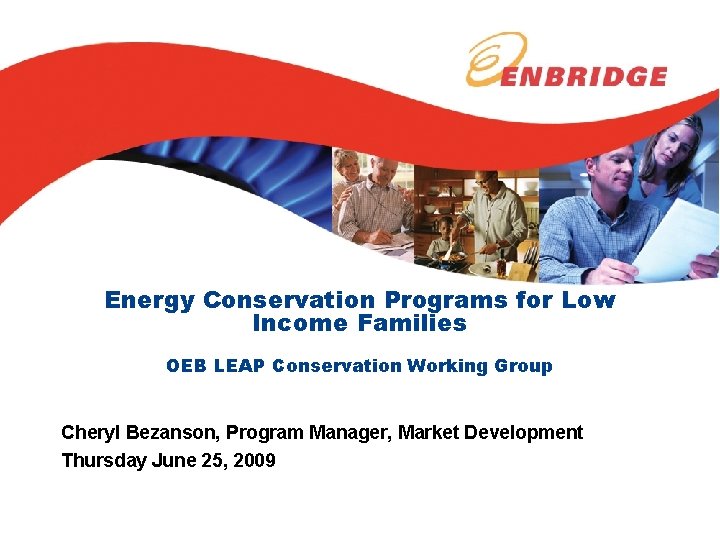 ENBRIDGE

Energy Conservation Programs for Low Income Families

OEB LEAP Conservation Working Group

Cheryl Bezanson, Program Manager, Market Development
Thursday June 25, 2009